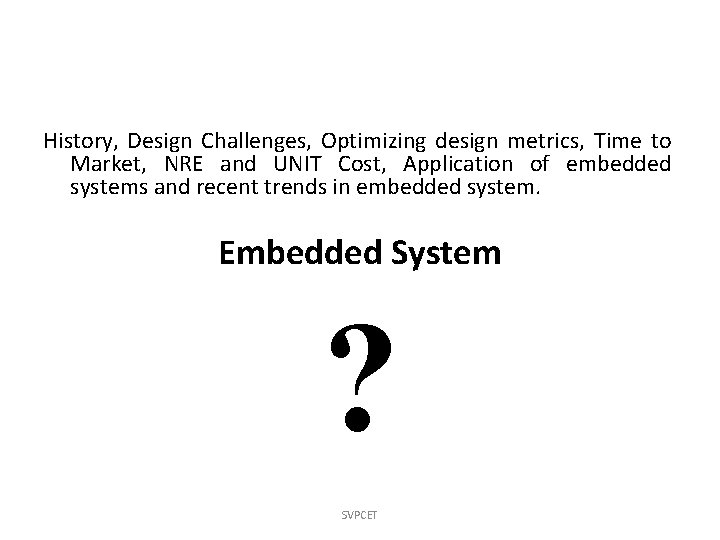 History, Design Challenges, Optimizing design metrics, Time to Market, NRE and UNIT Cost, Application of embedded systems and recent trends in embedded system.

Embedded System

?

SVPCET